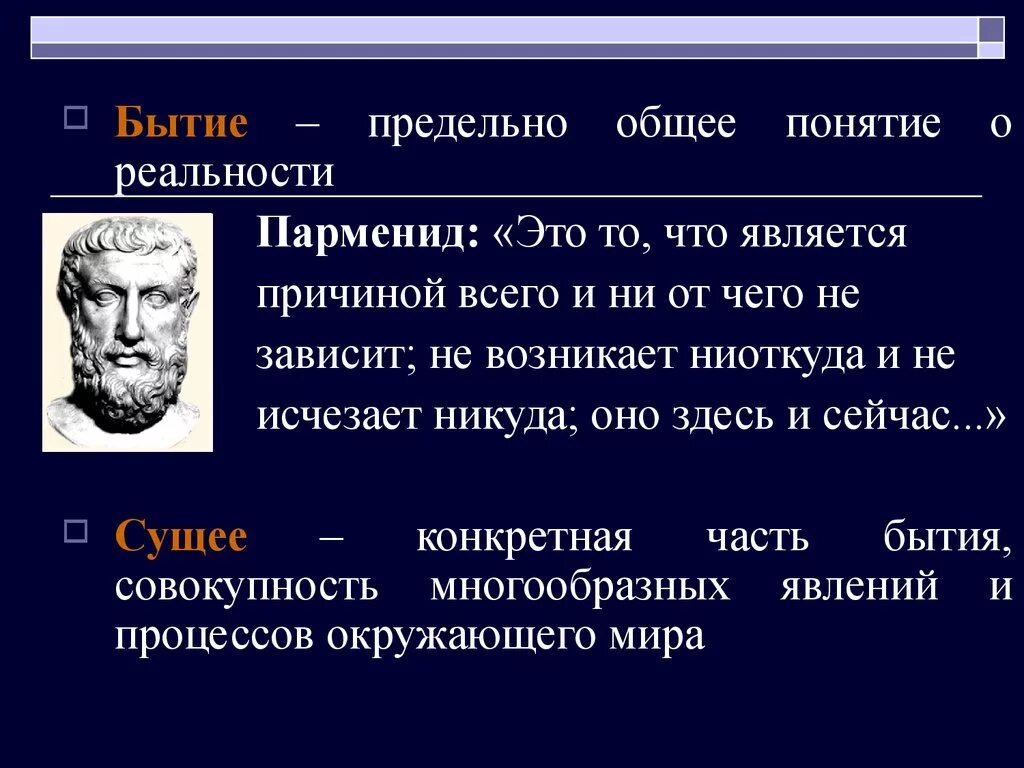 Бытие – предельно общее понятие о реальности

Парменид: «Это то, что является причиной всего и ни от чего не зависит; не возникает ниоткуда и не исчезает никуда; оно здесь и сейчас...»

Сущее – конкретная часть бытия, совокупность многообразных явлений и процессов окружающего мира